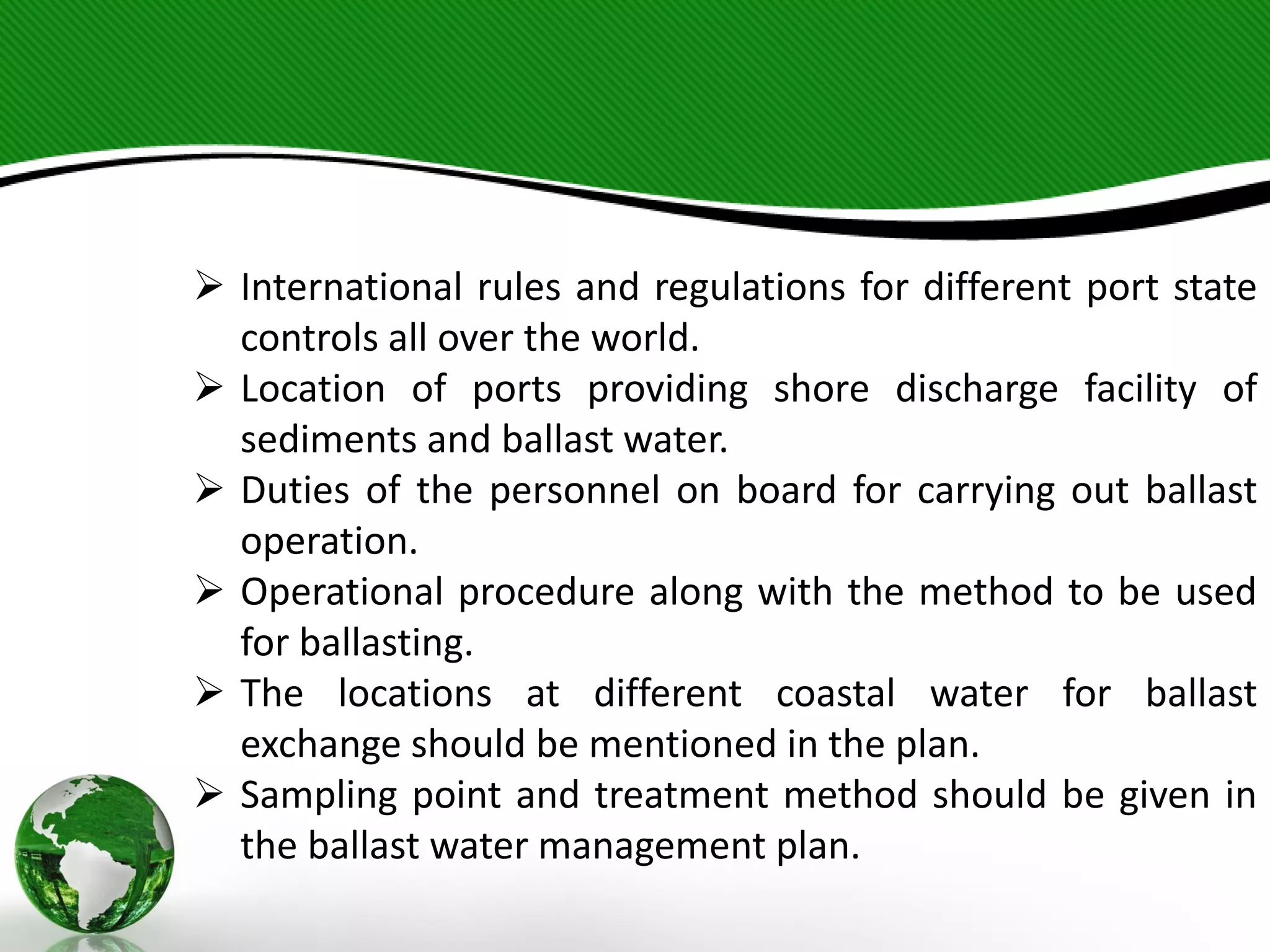 ➢ International rules and regulations for different port state controls all over the world.
➢ Location of ports providing shore discharge facility of sediments and ballast water.
➢ Duties of the personnel on board for carrying out ballast operation.
➢ Operational procedure along with the method to be used for ballasting.
➢ The locations at different coastal water for ballast exchange should be mentioned in the plan.
➢ Sampling point and treatment method should be given in the ballast water management plan.